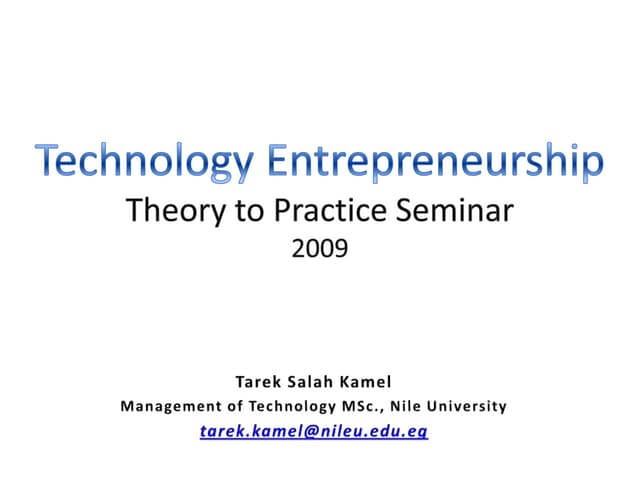 Technology Entrepreneurship
Theory to Practice Seminar
2009

Tarek Salah Kamel
Management of Technology MSc., Nile University
tarek.kamel@nileu.edu.eg